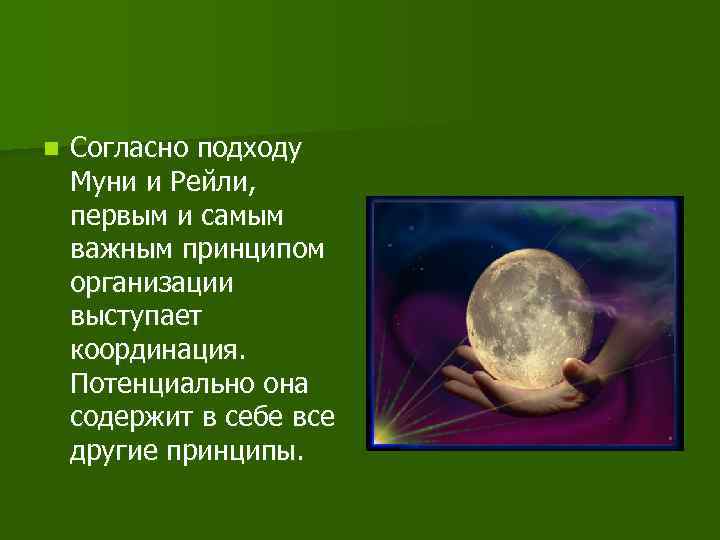 Согласно подходу Муни и Рейли, первым и самым важным принципом организации выступает координация. Потенциально она содержит в себе все другие принципы.